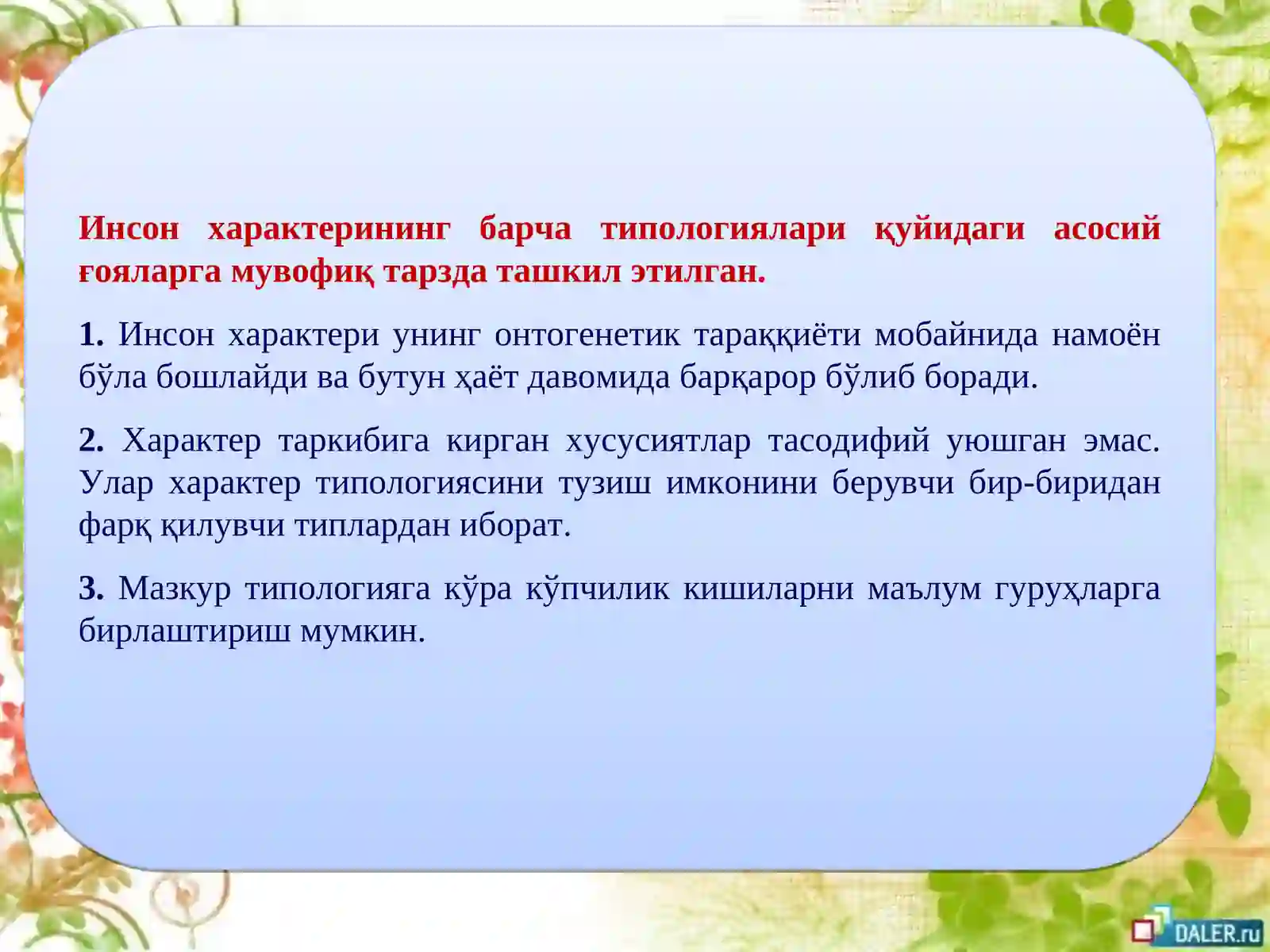 Инсон характерининг барча типологиялари қуйидаги асосий ғояларга мувофиқ тарзда ташкил этилган.

1. Инсон характери унинг онтогенетик тараққиёти мобайнида намоён бўла бошлайди ва бутун ҳаёт давомида барқарор бўлиб боради.

2. Характер таркибига кирган хусусиятлар тасодифий уюшган эмас. Улар характер типологиясини тузиш имконини берувчи бир-биридан фарқ қилувчи типлардан иборат.

3. Мазкур типологияга кўра кўпчилик кишиларни маълум гуруҳларга бирлаштириш мумкин.

DALER.ru